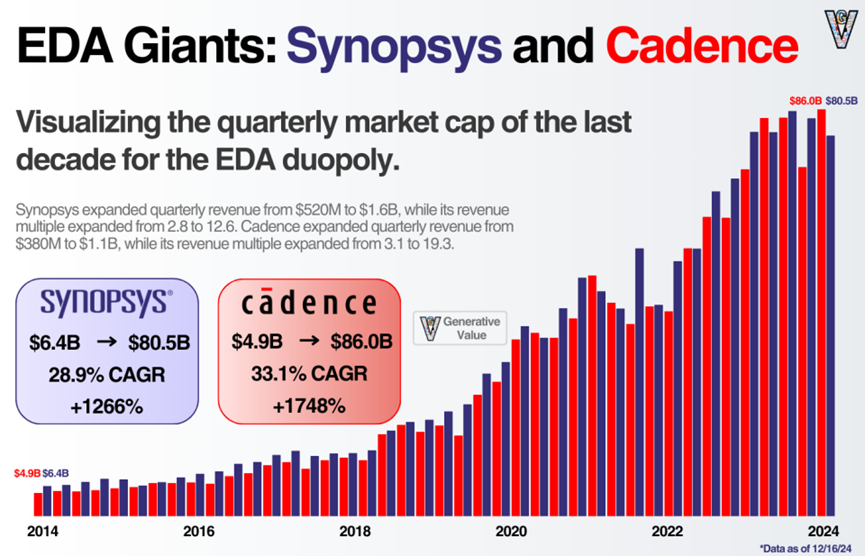 EDA Giants: Synopsys and Cadence

Visualizing the quarterly market cap of the last decade for the EDA duopoly.

Synopsys expanded quarterly revenue from $520M to $1.6B, while its revenue multiple expanded from 2.8 to 12.6. Cadence expanded quarterly revenue from $380M to $1.1B, while its revenue multiple expanded from 3.1 to 19.3.

SYNOPSYS®
$6.4B → $80.5B
28.9% CAGR
+1266%

cādence
$4.9B → $86.0B
33.1% CAGR
+1748%

Generative Value

$86.0B $80.5B

$4.9B $6.4B

2014 2016 2018 2020 2022 2024

*Data as of 12/16/24